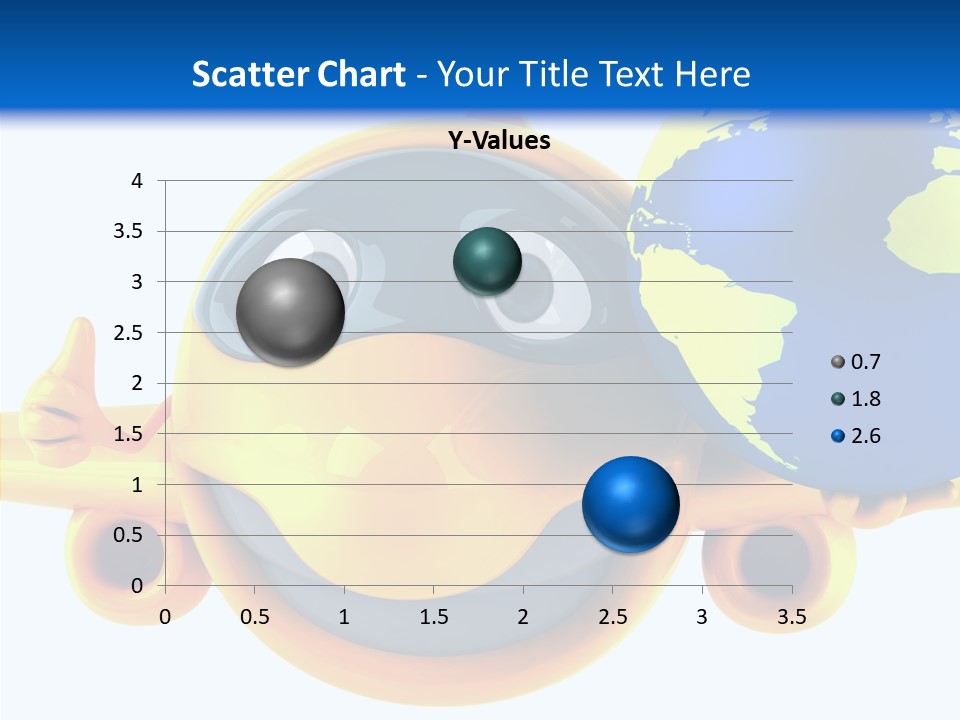 Scatter Chart - Your Title Text Here

Y-Values

4
3.5
3
2.5
2
1.5
1
0.5
0

0 0.5 1 1.5 2 2.5 3 3.5

0.7
1.8
2.6